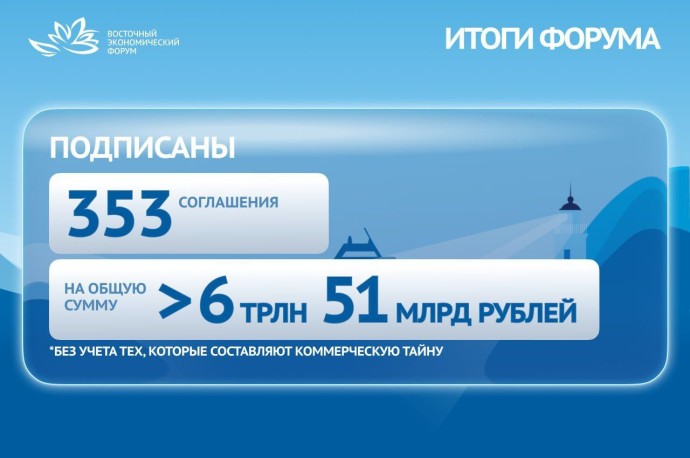 ВОСТОЧНЫЙ ЭКОНОМИЧЕСКИЙ ФОРУМ

ИТОГИ ФОРУМА

ПОДПИСАНЫ

353 СОГЛАШЕНИЯ

НА ОБЩУЮ СУММУ >6 ТРЛН 51 МЛРД РУБЛЕЙ

*БЕЗ УЧЕТА ТЕХ, КОТОРЫЕ СОСТАВЛЯЮТ КОММЕРЧЕСКУЮ ТАЙНУ